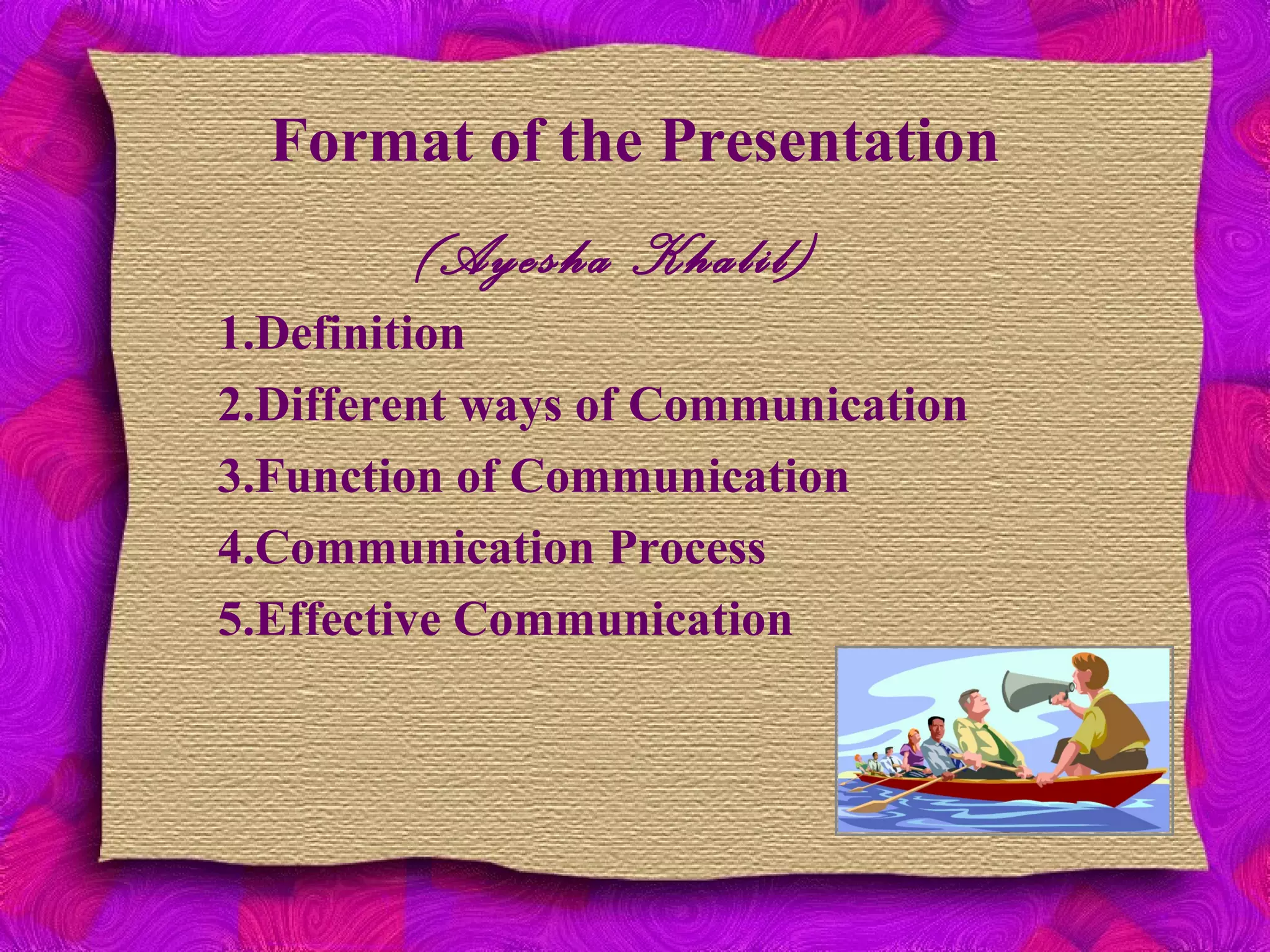 Format of the Presentation

(Ayesha Khalil)

1.Definition
2.Different ways of Communication
3.Function of Communication
4.Communication Process
5.Effective Communication